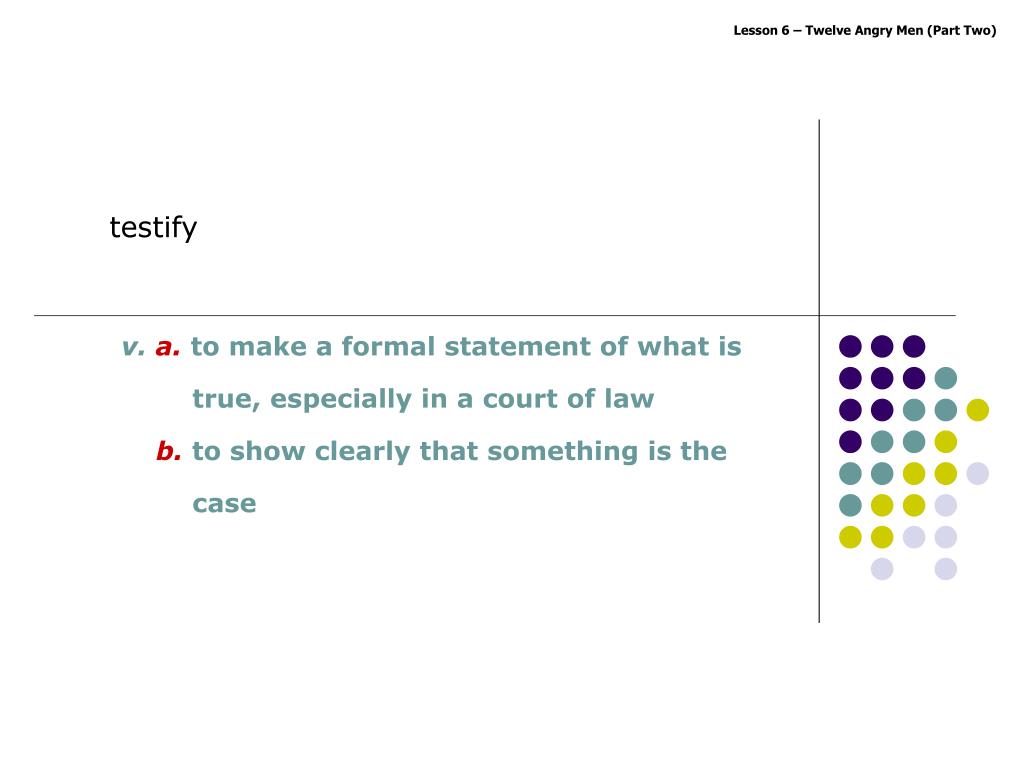 Lesson 6 – Twelve Angry Men (Part Two)

testify

v. a. to make a formal statement of what is true, especially in a court of law

b. to show clearly that something is the case